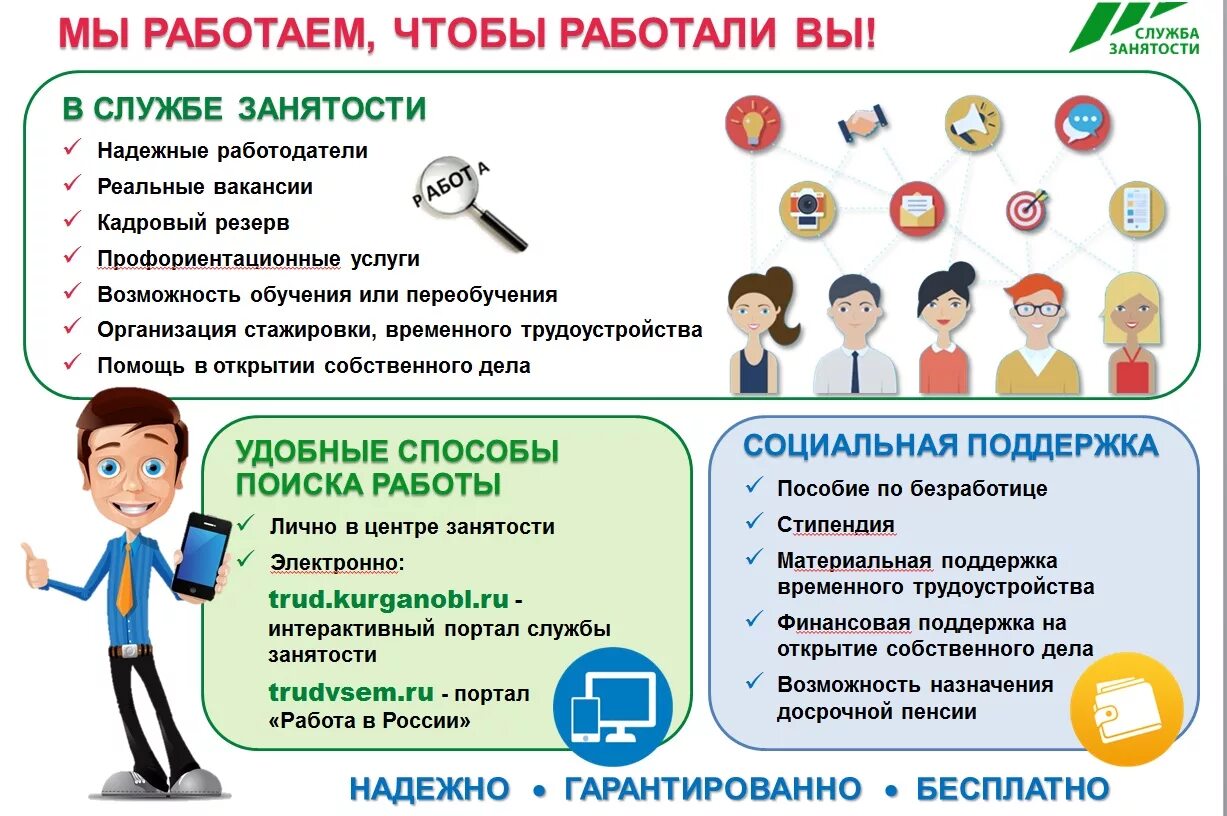 МЫ РАБОТАЕМ, ЧТОБЫ РАБОТАЛИ ВЫ!

СЛУЖБА ЗАНЯТОСТИ

В СЛУЖБЕ ЗАНЯТОСТИ

✓ Надежные работодатели
✓ Реальные вакансии
✓ Кадровый резерв
✓ Профориентационные услуги
✓ Возможность обучения или переобучения
✓ Организация стажировки, временного трудоустройства
✓ Помощь в открытии собственного дела

РАБОТА

УДОБНЫЕ СПОСОБЫ ПОИСКА РАБОТЫ

✓ Лично в центре занятости
✓ Электронно:

trud.kurganobl.ru - интерактивный портал службы занятости

trudvsem.ru - портал «Работа в России»

СОЦИАЛЬНАЯ ПОДДЕРЖКА

✓ Пособие по безработице
✓ Стипендия
✓ Материальная поддержка временного трудоустройства
✓ Финансовая поддержка на открытие собственного дела
✓ Возможность назначения досрочной пенсии

НАДЕЖНО • ГАРАНТИРОВАННО • БЕСПЛАТНО